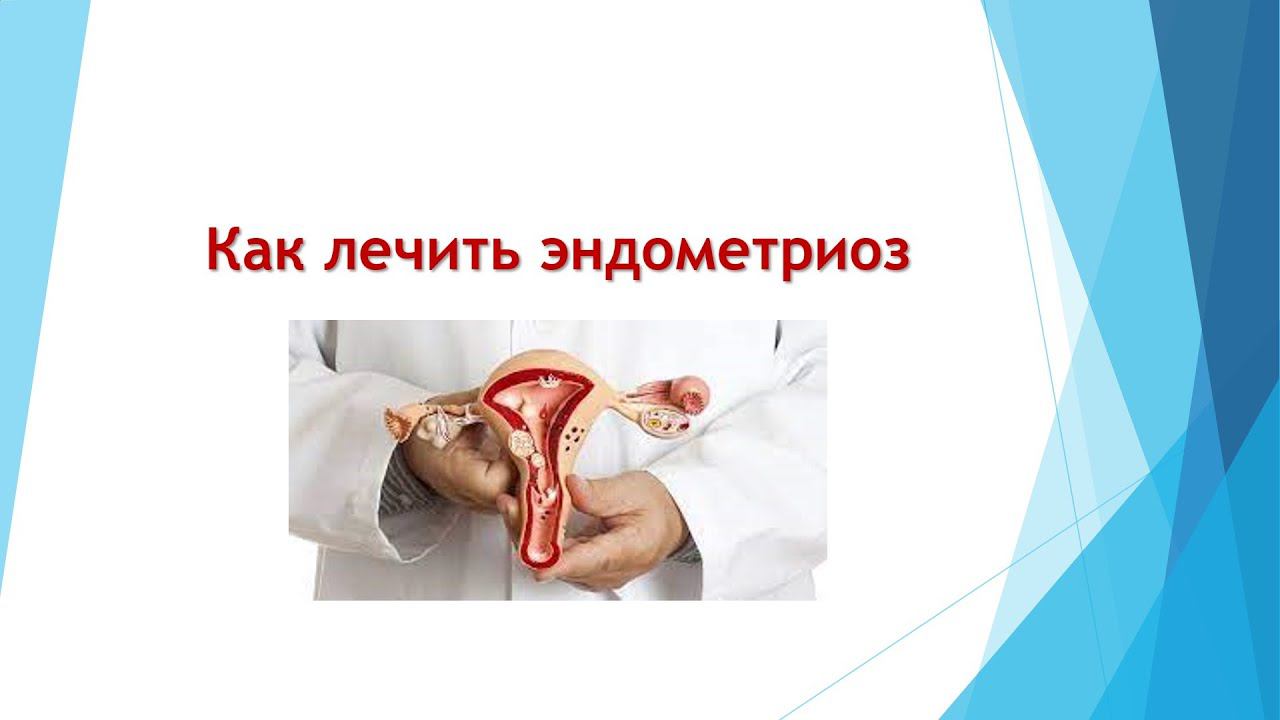 Как лечить эндометриоз